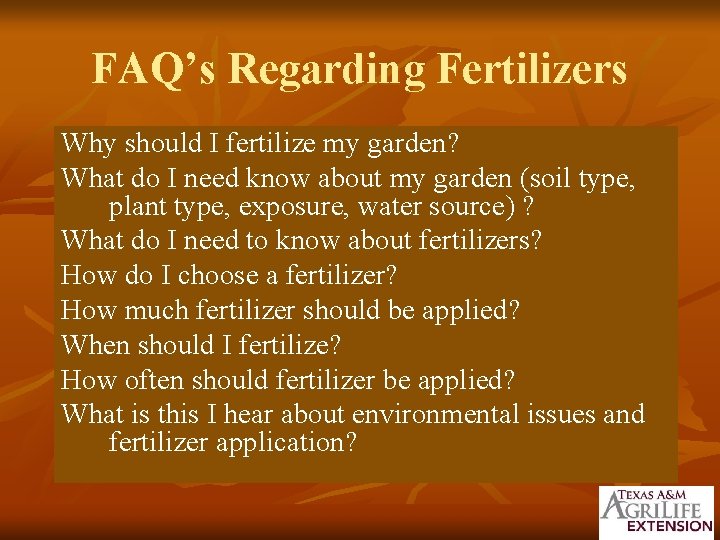 FAQ's Regarding Fertilizers

Why should I fertilize my garden?

What do I need know about my garden (soil type, plant type, exposure, water source) ?

What do I need to know about fertilizers?

How do I choose a fertilizer?

How much fertilizer should be applied?

When should I fertilize?

How often should fertilizer be applied?

What is this I hear about environmental issues and fertilizer application?

TEXAS A&M AGRILIFE EXTENSION